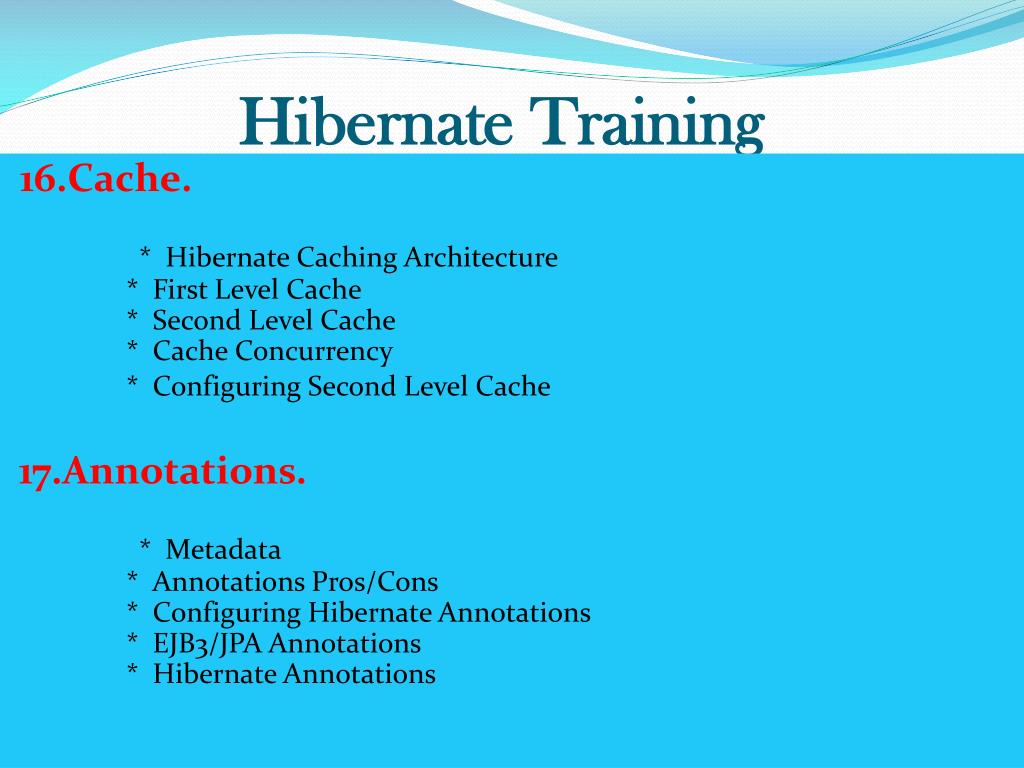 Hibernate Training

16.Cache.

* Hibernate Caching Architecture
* First Level Cache
* Second Level Cache
* Cache Concurrency
* Configuring Second Level Cache

17.Annotations.

* Metadata
* Annotations Pros/Cons
* Configuring Hibernate Annotations
* EJB3/JPA Annotations
* Hibernate Annotations